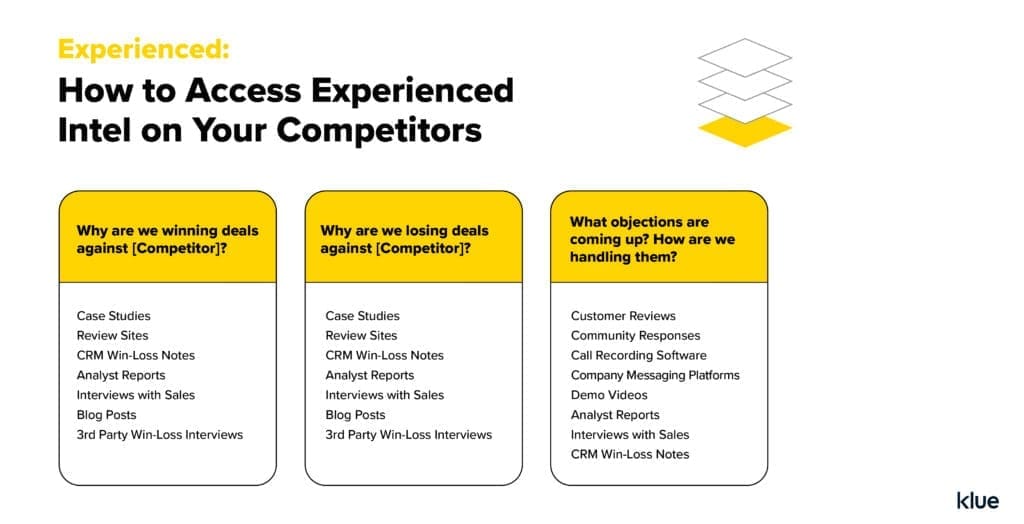 Experienced:

How to Access Experienced Intel on Your Competitors

Why are we winning deals against [Competitor]?

Case Studies
Review Sites
CRM Win-Loss Notes
Analyst Reports
Interviews with Sales
Blog Posts
3rd Party Win-Loss Interviews

Why are we losing deals against [Competitor]?

Case Studies
Review Sites
CRM Win-Loss Notes
Analyst Reports
Interviews with Sales
Blog Posts
3rd Party Win-Loss Interviews

What objections are coming up? How are we handling them?

Customer Reviews
Community Responses
Call Recording Software
Company Messaging Platforms
Demo Videos
Analyst Reports
Interviews with Sales
CRM Win-Loss Notes

klue